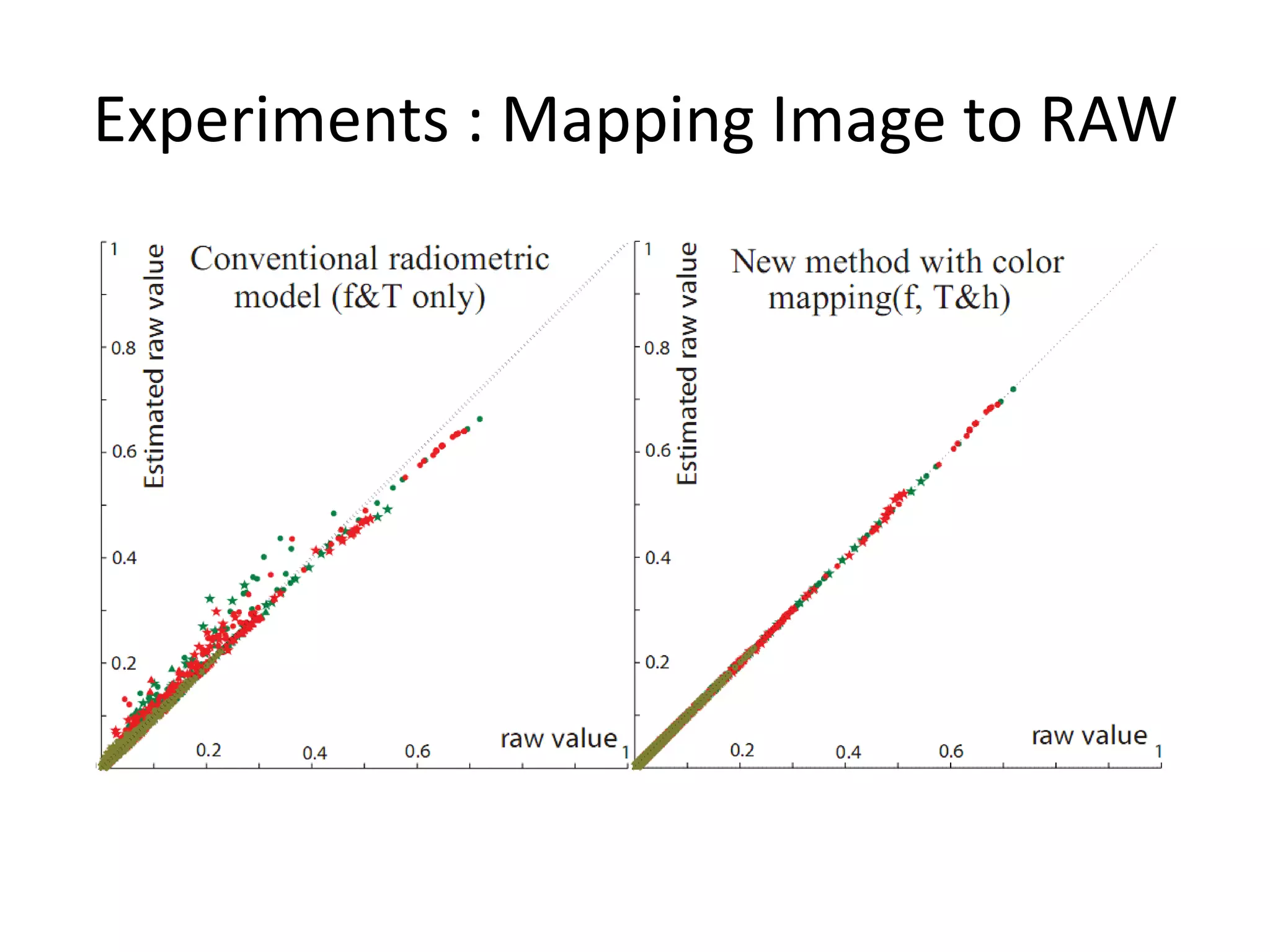 Experiments : Mapping Image to RAW

Conventional radiometric model (f&T only)

Estimated raw value

1

0.8

0.6

0.4

0.2

0.2

0.4

0.6

raw value

1

New method with color mapping(f, T&h)

Estimated raw value

1

0.8

0.6

0.4

0.2

0.2

0.4

0.6

raw value

1